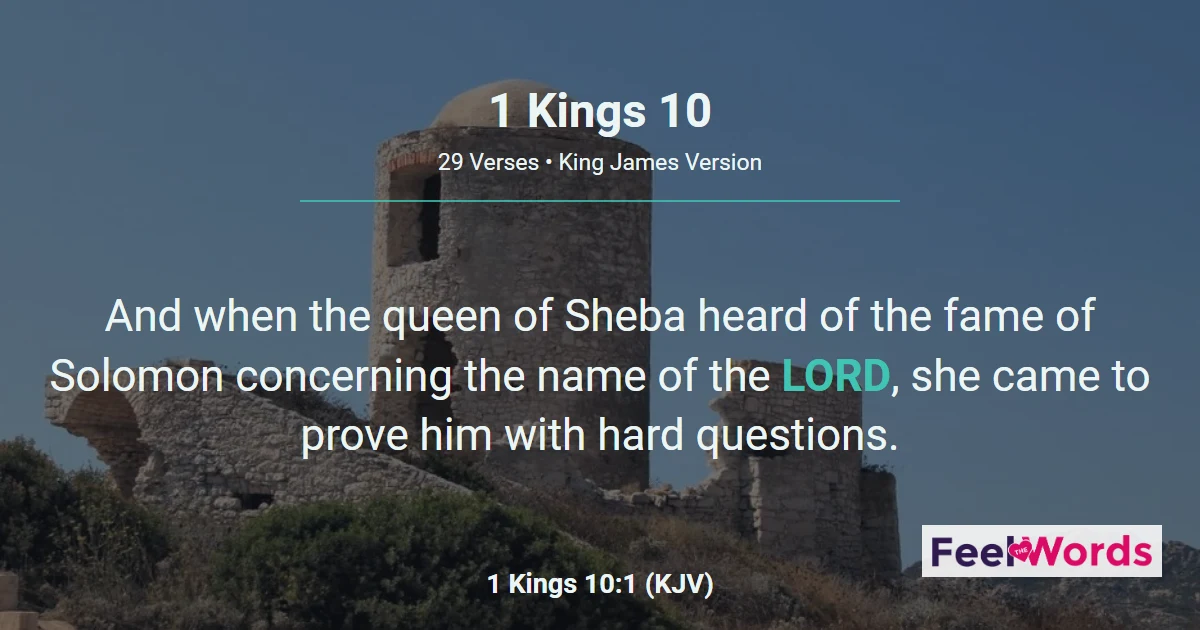 1 Kings 10

29 Verses • King James Version

And when the queen of Sheba heard of the fame of Solomon concerning the name of the LORD, she came to prove him with hard questions.

1 Kings 10:1 (KJV)

Feel THE Words